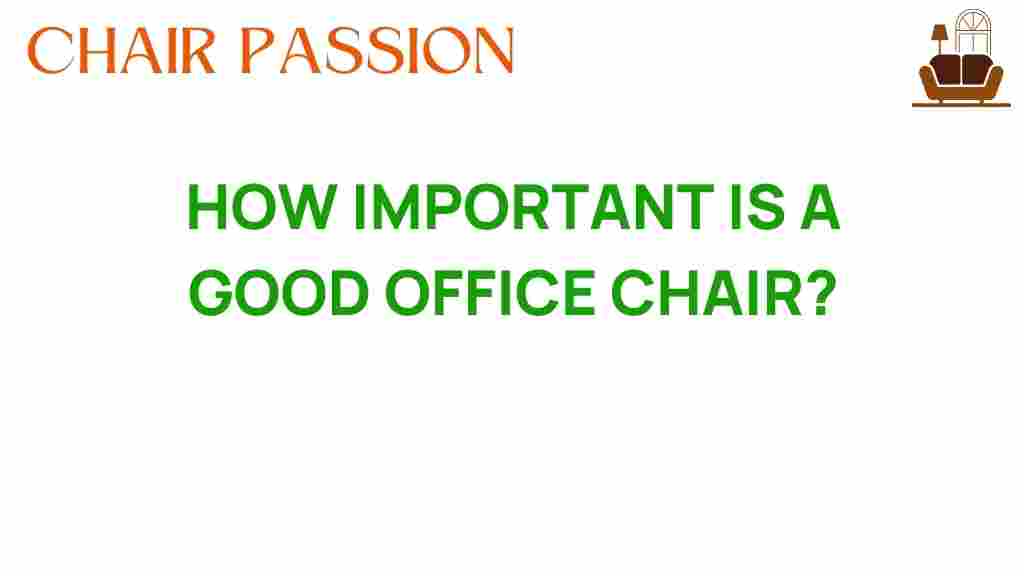 CHAIR PASSION

HOW IMPORTANT IS A GOOD OFFICE CHAIR?